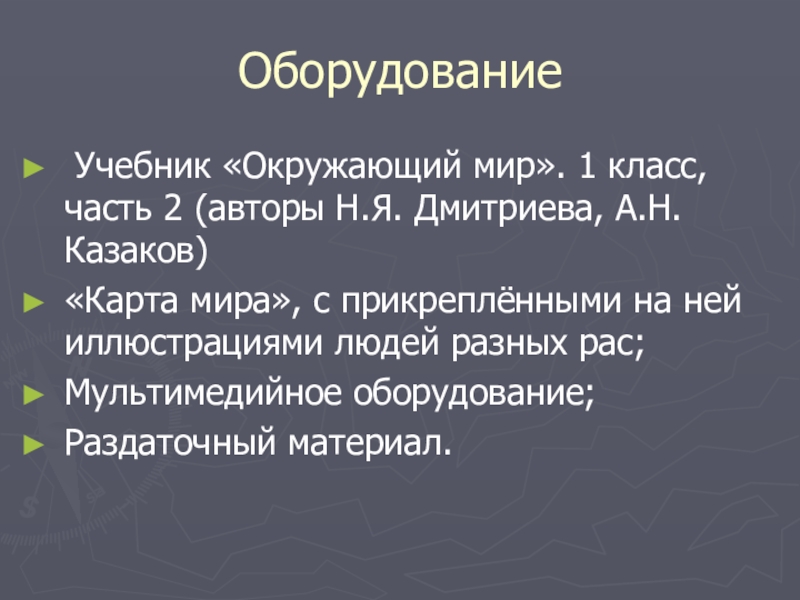 Оборудование

► Учебник «Окружающий мир». 1 класс, часть 2 (авторы Н.Я. Дмитриева, А.Н. Казаков)

► «Карта мира», с прикреплёнными на ней иллюстрациями людей разных рас;

► Мультимедийное оборудование;

► Раздаточный материал.